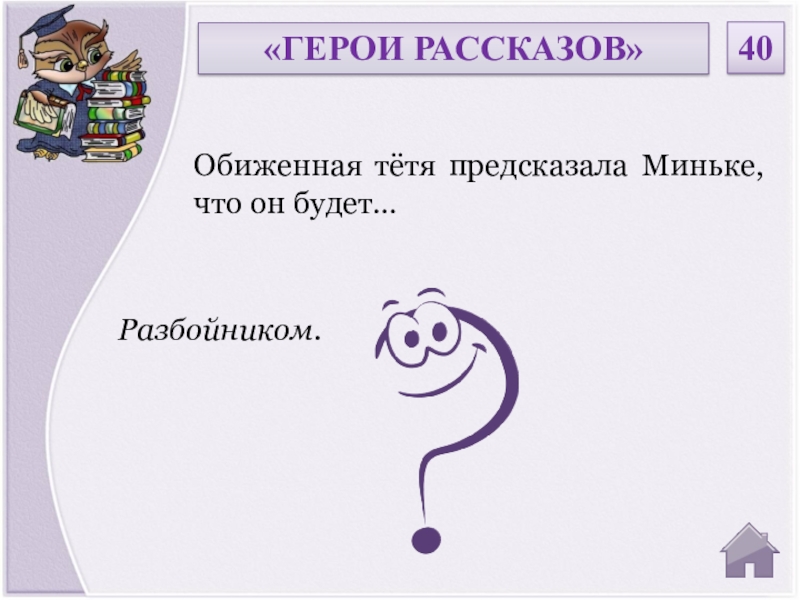 «ГЕРОИ РАССКАЗОВ»

40

Обиженная тётя предсказала Миньке, что он будет...

Разбойником.